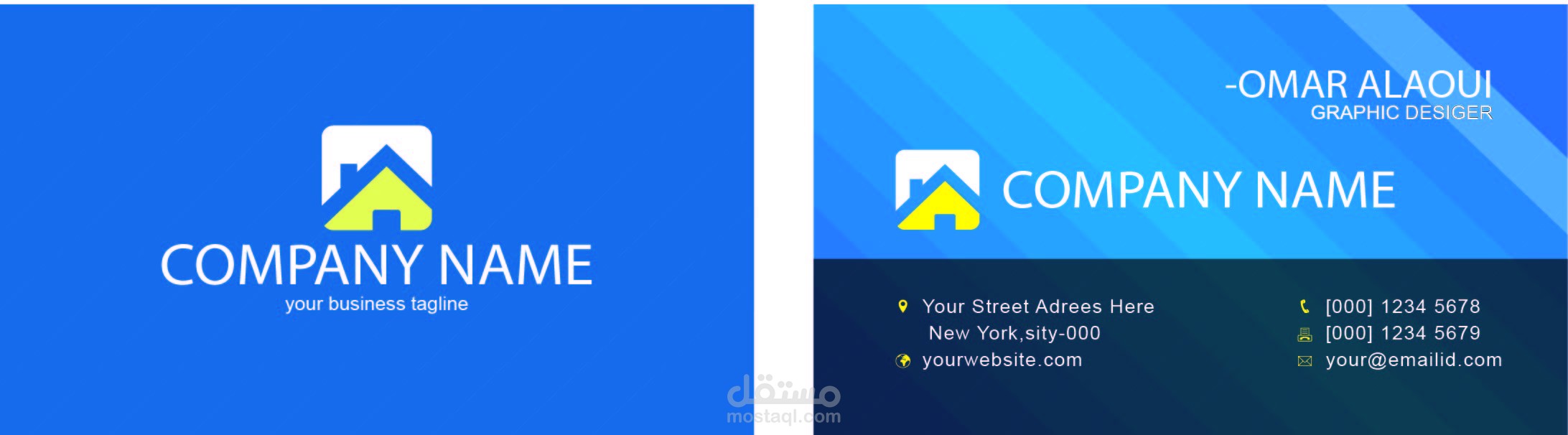 COMPANY NAME
your business tagline

-OMAR ALAOUI
GRAPHIC DESIGER

COMPANY NAME

Your Street Adrees Here
New York,sity-000
yourwebsite.com

[000] 1234 5678
[000] 1234 5679
your@emailid.com

مستقل
mostaql.com